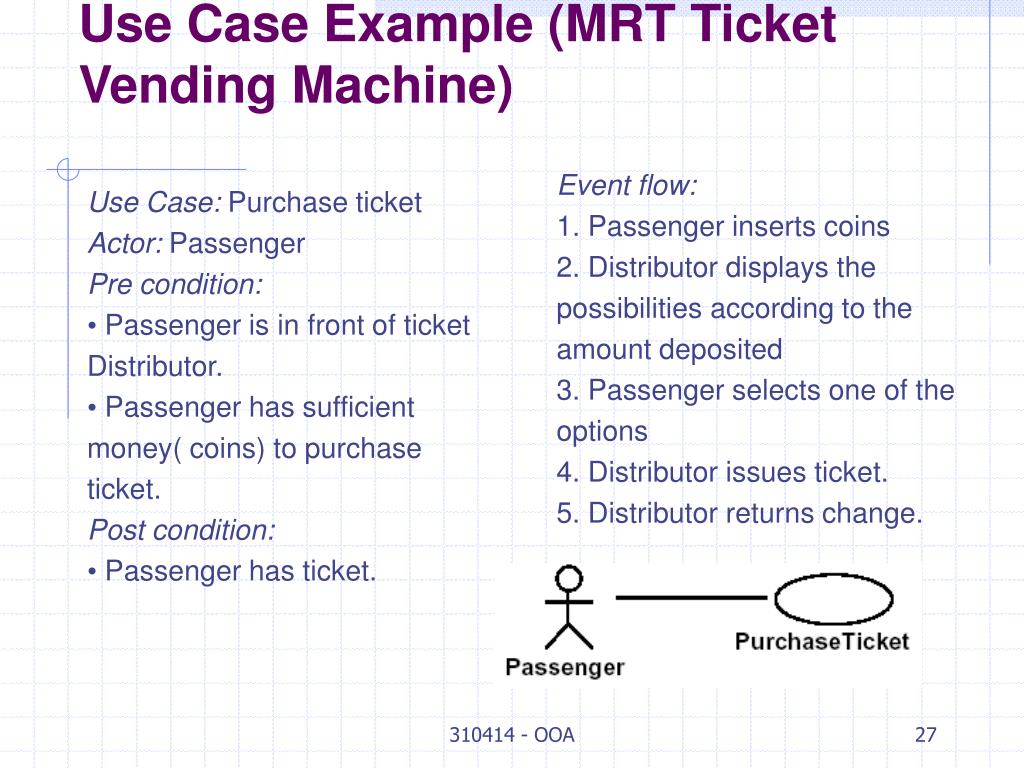 Use Case Example (MRT Ticket Vending Machine)

Use Case: Purchase ticket
Actor: Passenger
Pre condition:
• Passenger is in front of ticket Distributor.
• Passenger has sufficient money( coins) to purchase ticket.
Post condition:
• Passenger has ticket.

Event flow:
1. Passenger inserts coins
2. Distributor displays the possibilities according to the amount deposited
3. Passenger selects one of the options
4. Distributor issues ticket.
5. Distributor returns change.

Passenger
PurchaseTicket

310414 - OOA
27